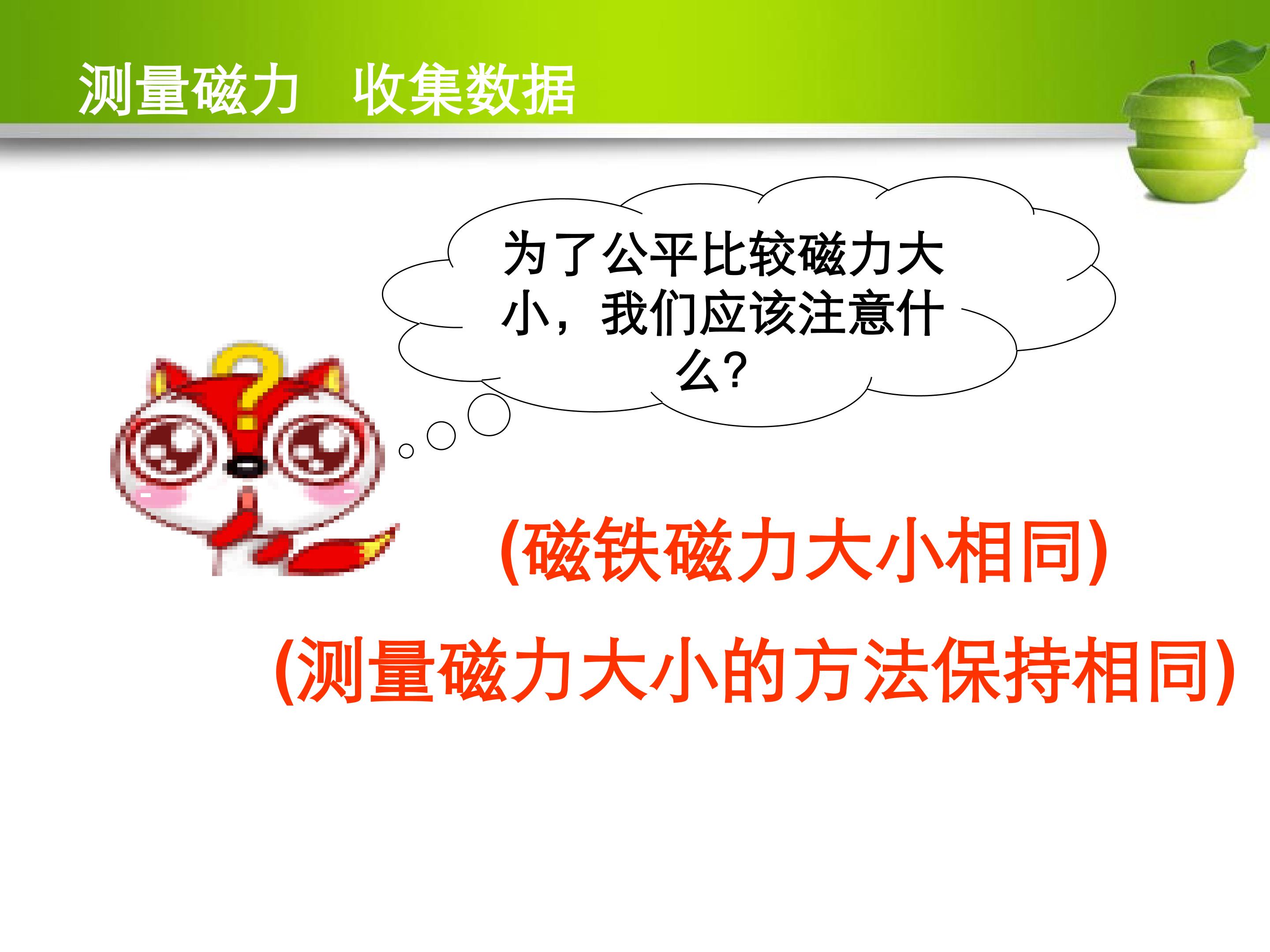 测量磁力 收集数据

为了公平比较磁力大小，我们应该注意什么?

(磁铁磁力大小相同)

(测量磁力大小的方法保持相同)